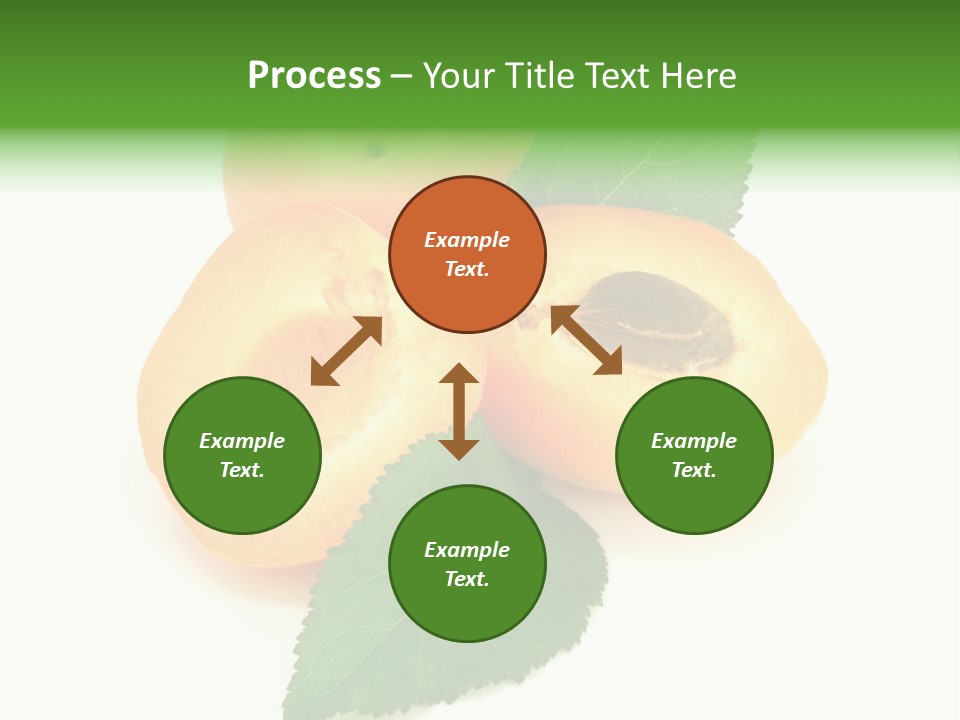 Process – Your Title Text Here

Example Text.

Example Text.

Example Text.

Example Text.